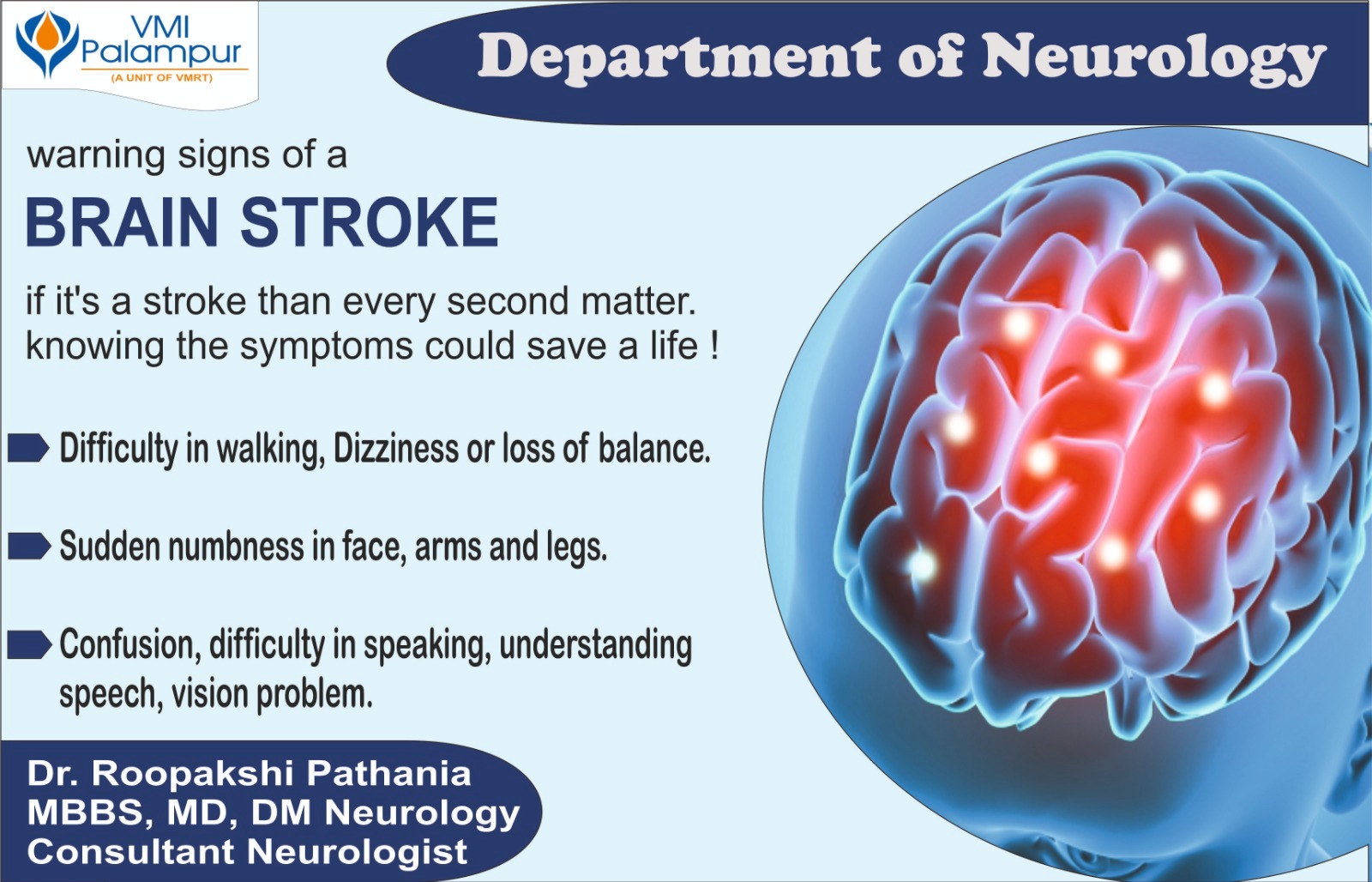 VMI Palampur
(A UNIT OF VMRT)

Department of Neurology

warning signs of a

BRAIN STROKE

if it's a stroke than every second matter. knowing the symptoms could save a life !

Difficulty in walking, Dizziness or loss of balance.

Sudden numbness in face, arms and legs.

Confusion, difficulty in speaking, understanding speech, vision problem.

Dr. Roopakshi Pathania
MBBS, MD, DM Neurology
Consultant Neurologist